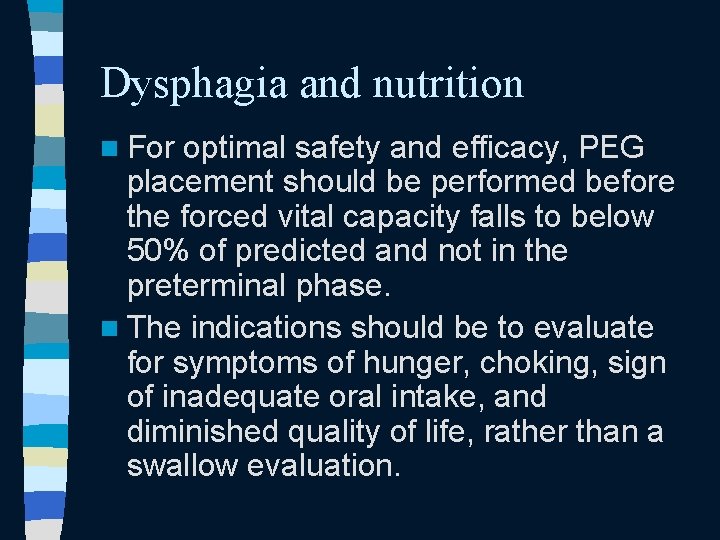 Dysphagia and nutrition

For optimal safety and efficacy, PEG placement should be performed before the forced vital capacity falls to below 50% of predicted and not in the preterminal phase.

The indications should be to evaluate for symptoms of hunger, choking, sign of inadequate oral intake, and diminished quality of life, rather than a swallow evaluation.